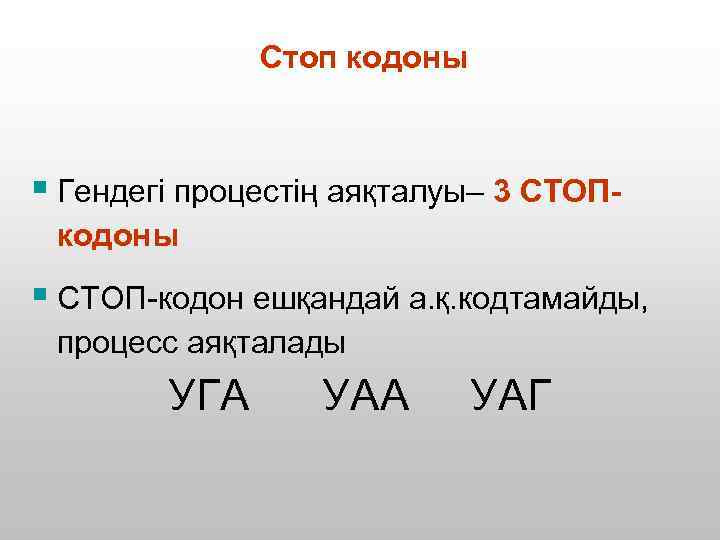 Стоп кодоны

Гендегі процестің аяқталуы– 3 СТОП-кодоны

СТОП-кодон ешқандай а.қ.кодтамайды, процесс аяқталады

УГА УАА УАГ